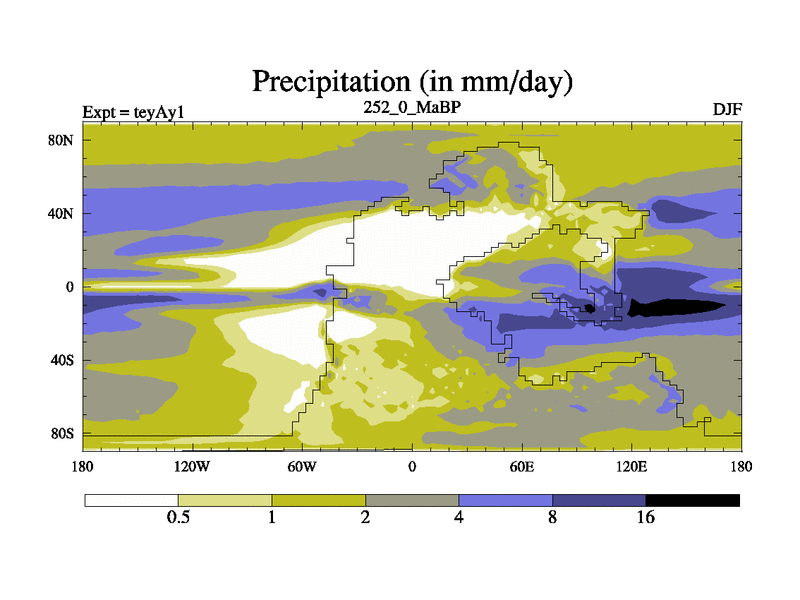 Precipitation (in mm/day)

Expt = teyAy1

252_0_MaBP

DJF

80N

40N

0

40S

80S

180

120W

60W

0

60E

120E

180

0.5

1

2

4

8

16